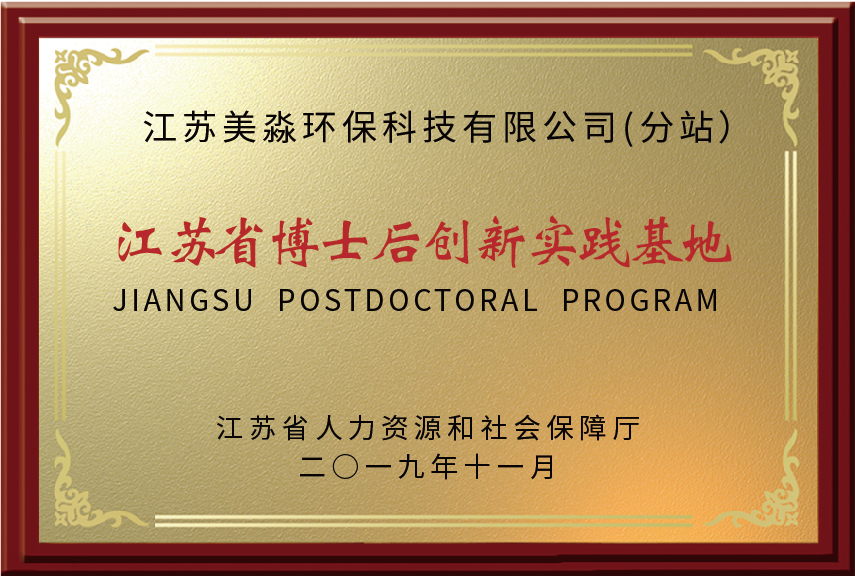 江苏美淼环保科技有限公司(分站)

江苏省博士后创新实践基地

JIANGSU POSTDOCTORAL PROGRAM

江苏省人力资源和社会保障厅
二〇一九年十一月